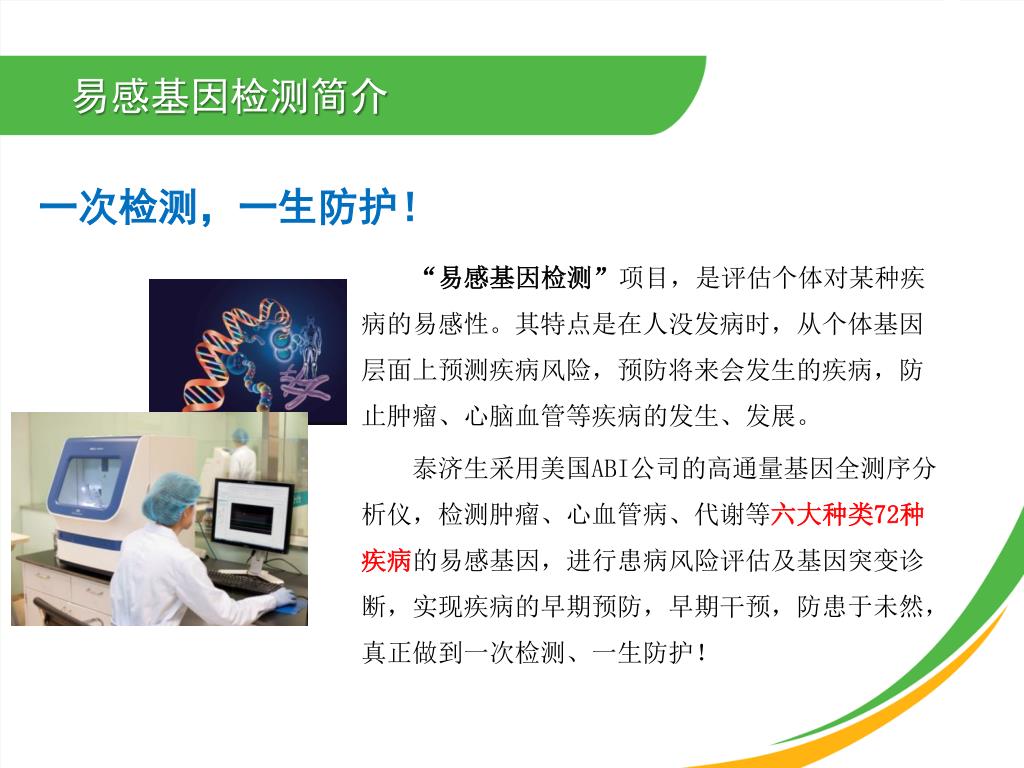 易感基因检测简介

一次检测，一生防护！

“易感基因检测”项目，是评估个体对某种疾病的易感性。其特点是在人没发病时，从个体基因层面上预测疾病风险，预防将来会发生的疾病，防止肿瘤、心脑血管等疾病的发生、发展。

泰济生采用美国ABI公司的高通量基因全测序分析仪，检测肿瘤、心血管病、代谢等六大种类72种疾病的易感基因，进行患病风险评估及基因突变诊断，实现疾病的早期预防，早期干预，防患于未然，真正做到一次检测、一生防护！